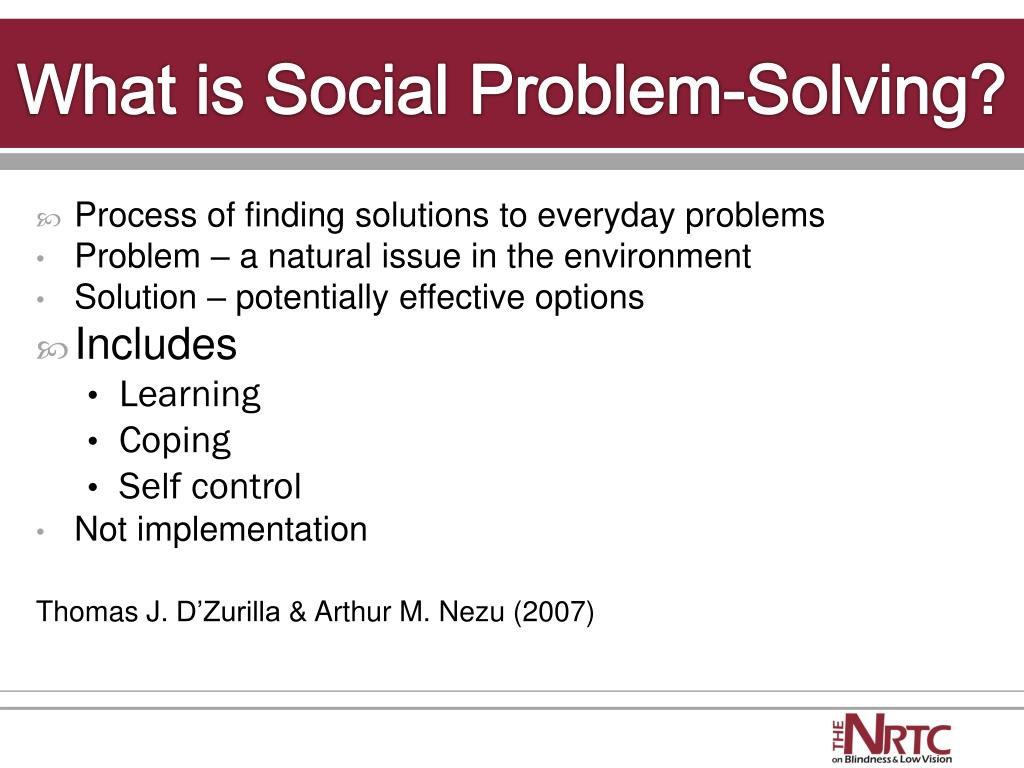 What is Social Problem-Solving?

Process of finding solutions to everyday problems
• Problem – a natural issue in the environment
• Solution – potentially effective options

Includes
• Learning
• Coping
• Self control
• Not implementation

Thomas J. D'Zurilla & Arthur M. Nezu (2007)

THE NRTC on Blindness & Low Vision